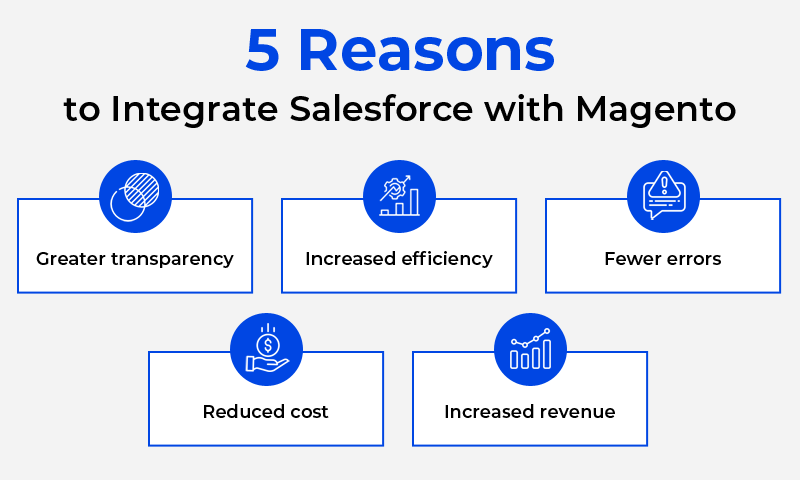 5 Reasons
to Integrate Salesforce with Magento

Greater transparency

Increased efficiency

Fewer errors

Reduced cost

Increased revenue